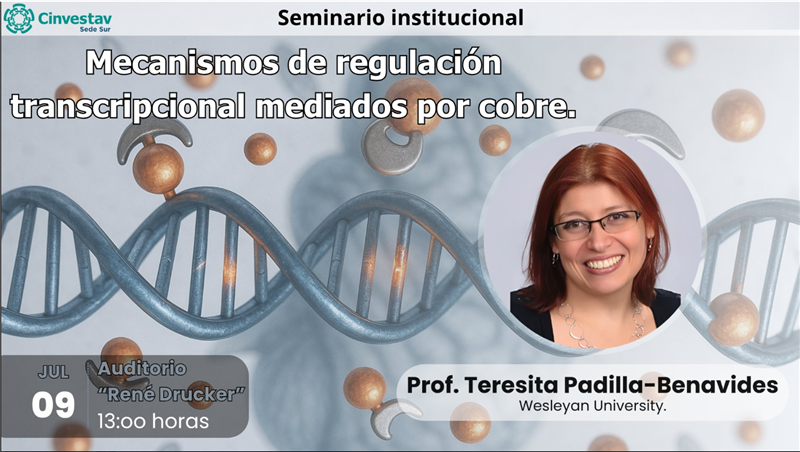 Cinvestav
Sede Sur

Seminario institucional

Mecanismos de regulación transcripcional mediados por cobre.

JUL
09

Auditorio
"René Drucker"
13:oo horas

Prof. Teresita Padilla-Benavides
Wesleyan University.